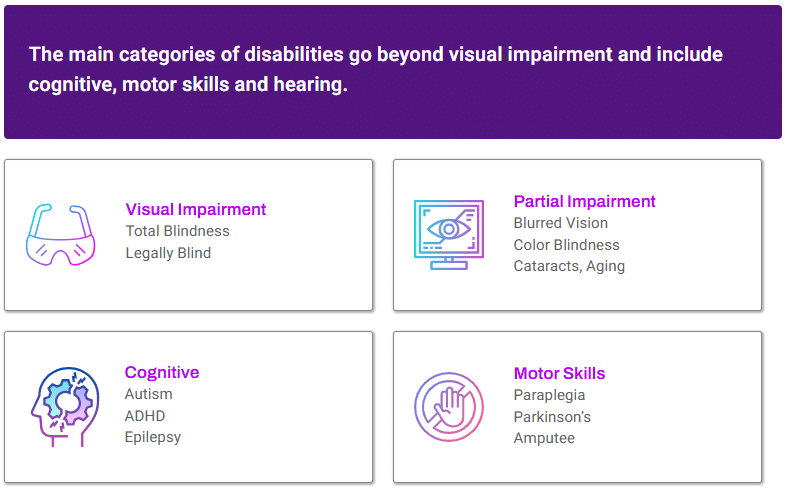 The main categories of disabilities go beyond visual impairment and include cognitive, motor skills and hearing.

Visual Impairment
Total Blindness
Legally Blind

Partial Impairment
Blurred Vision
Color Blindness
Cataracts, Aging

Cognitive
Autism
ADHD
Epilepsy

Motor Skills
Paraplegia
Parkinson's
Amputee